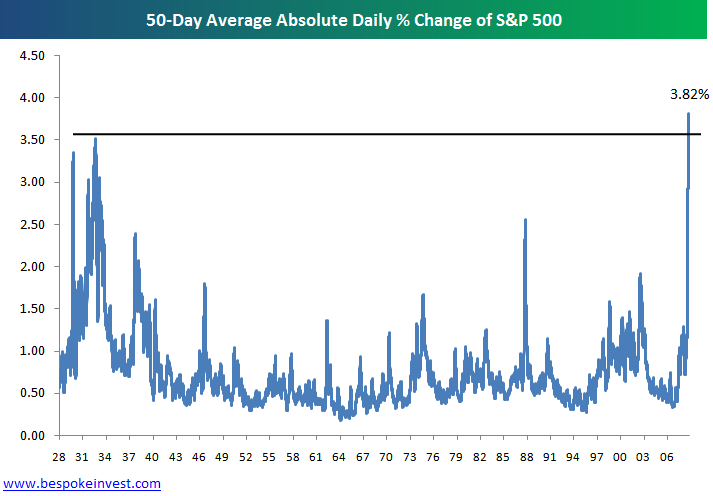 50-Day Average Absolute Daily % Change of S&P 500

4.50
4.00
3.50
3.00
2.50
2.00
1.50
1.00
0.50
0.00

3.82%

28 31 34 37 40 43 46 49 52 55 58 61 64 67 70 73 76 79 82 85 88 91 94 97 00 03 06

www.bespokeinvest.com